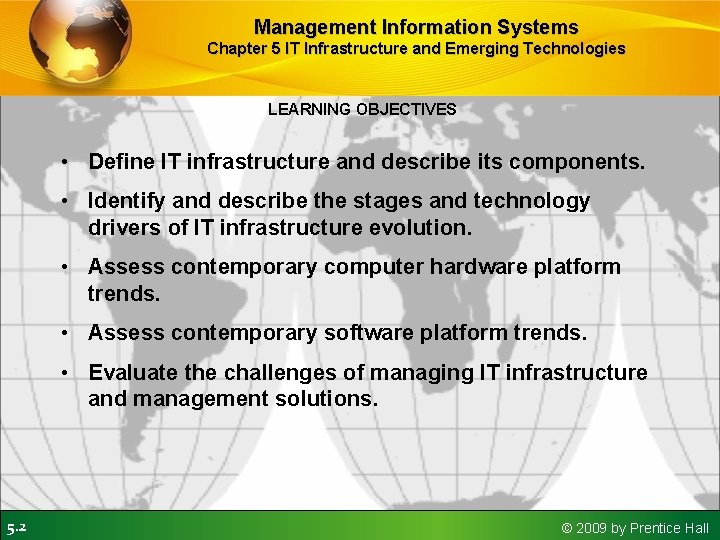 Management Information Systems
Chapter 5 IT Infrastructure and Emerging Technologies

LEARNING OBJECTIVES

• Define IT infrastructure and describe its components.

• Identify and describe the stages and technology drivers of IT infrastructure evolution.

• Assess contemporary computer hardware platform trends.

• Assess contemporary software platform trends.

• Evaluate the challenges of managing IT infrastructure and management solutions.

5.2

© 2009 by Prentice Hall